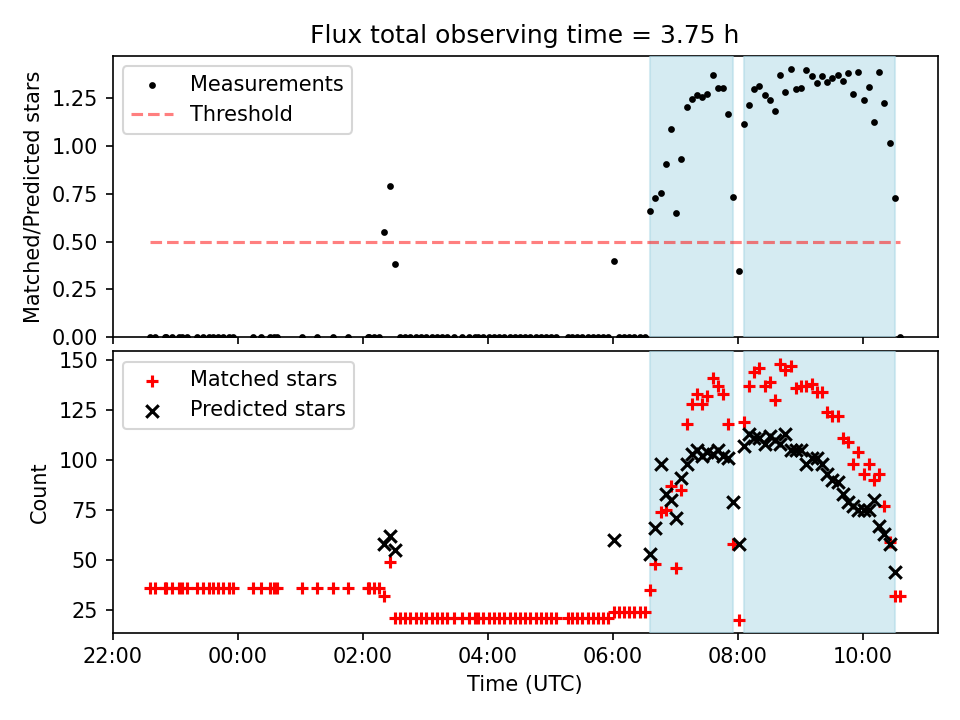 Flux total observing time = 3.75 h

Measurements
Threshold

Matched/Predicted stars

1.25
1.00
0.75
0.50
0.25
0.00

Matched stars
Predicted stars

Count

150
125
100
75
50
25

22:00 00:00 02:00 04:00 06:00 08:00 10:00

Time (UTC)